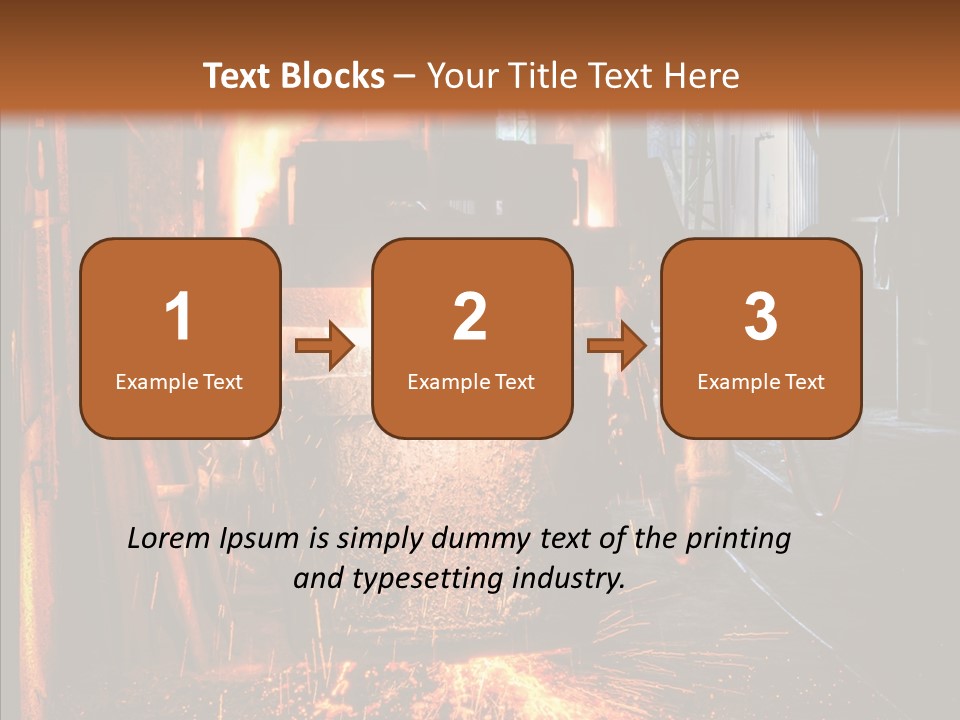 Text Blocks – Your Title Text Here

1
Example Text

2
Example Text

3
Example Text

Lorem Ipsum is simply dummy text of the printing and typesetting industry.